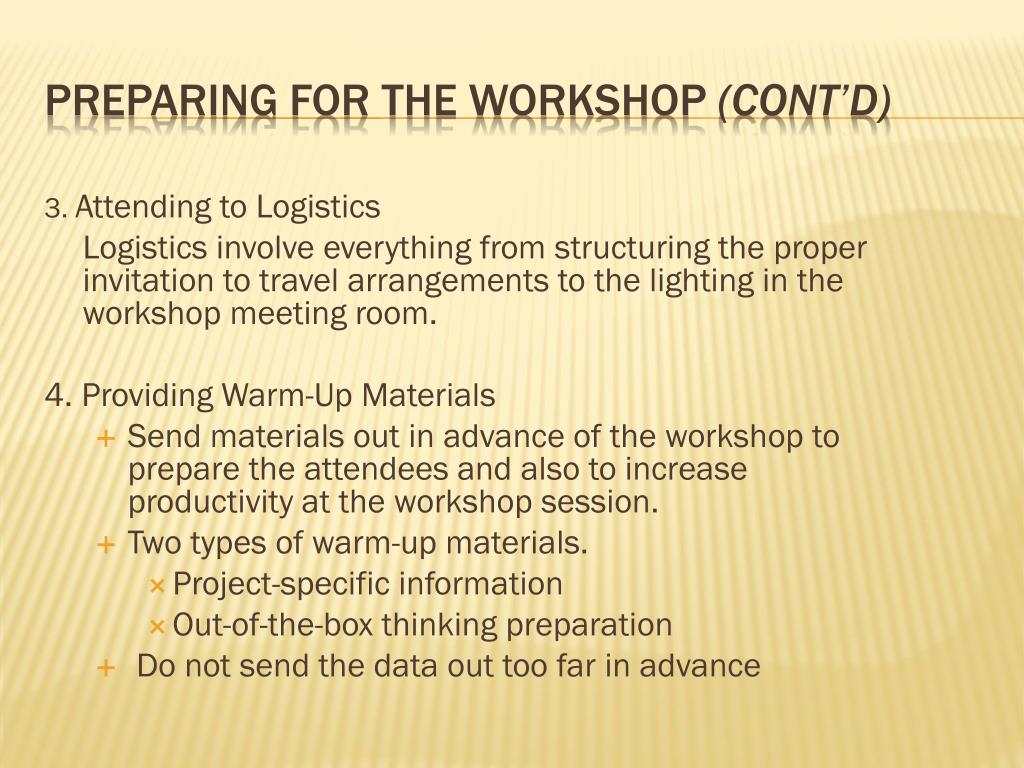 PREPARING FOR THE WORKSHOP (CONT'D)

3. Attending to Logistics

Logistics involve everything from structuring the proper invitation to travel arrangements to the lighting in the workshop meeting room.

4. Providing Warm-Up Materials

+ Send materials out in advance of the workshop to prepare the attendees and also to increase productivity at the workshop session.

+ Two types of warm-up materials.

× Project-specific information

× Out-of-the-box thinking preparation

+ Do not send the data out too far in advance